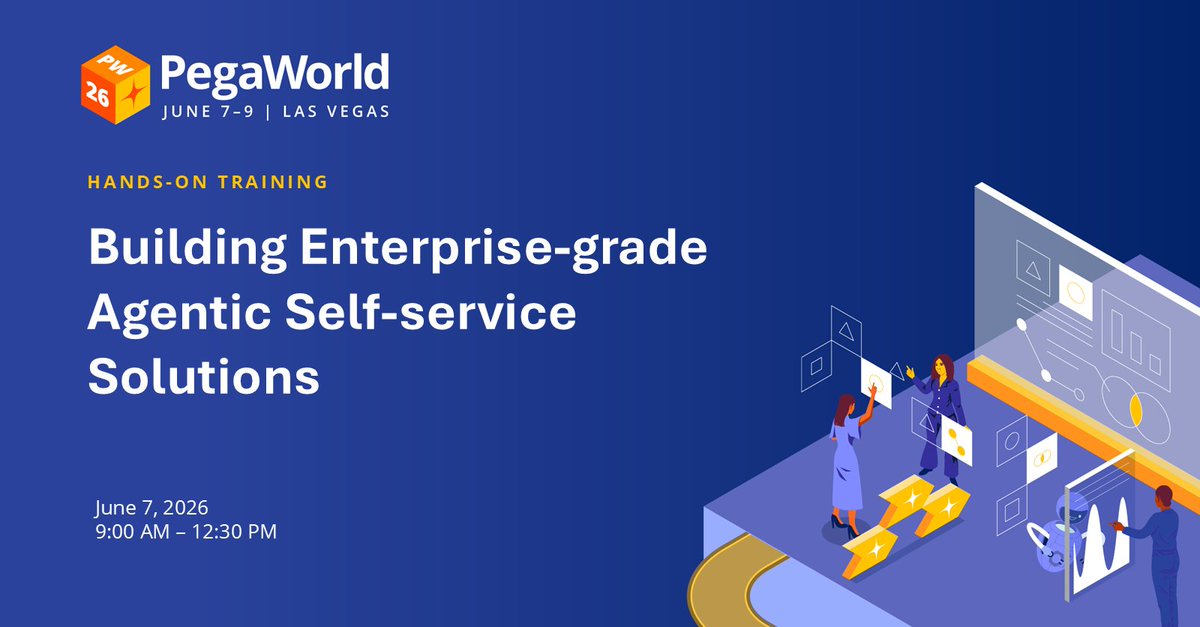 PW 26
PegaWorld
JUNE 7–9 | LAS VEGAS

HANDS-ON TRAINING

Building Enterprise-grade Agentic Self-service Solutions

June 7, 2026
9:00 AM – 12:30 PM